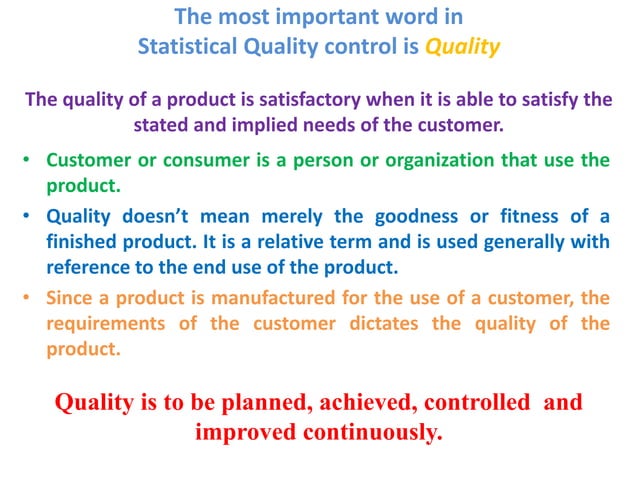 The most important word in Statistical Quality control is Quality

The quality of a product is satisfactory when it is able to satisfy the stated and implied needs of the customer.

• Customer or consumer is a person or organization that use the product.
• Quality doesn't mean merely the goodness or fitness of a finished product. It is a relative term and is used generally with reference to the end use of the product.
• Since a product is manufactured for the use of a customer, the requirements of the customer dictates the quality of the product.

Quality is to be planned, achieved, controlled and improved continuously.